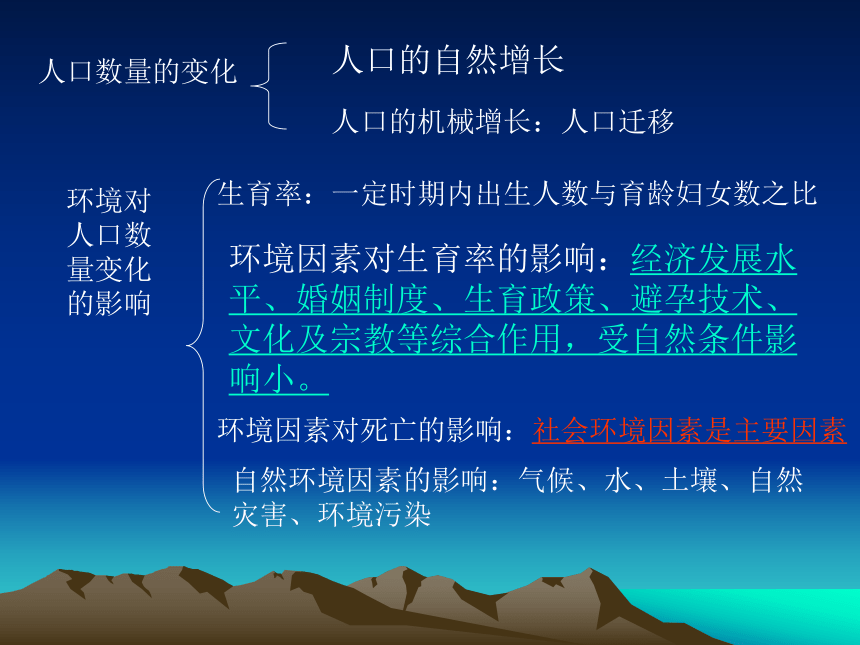 人口数量的变化

人口的自然增长

人口的机械增长：人口迁移

环境对人口数量变化的影响

生育率：一定时期内出生人数与育龄妇女数之比

环境因素对生育率的影响：经济发展水平、婚姻制度、生育政策、避孕技术、文化及宗教等综合作用，受自然条件影响小。

环境因素对死亡的影响：社会环境因素是主要因素

自然环境因素的影响：气候、水、土壤、自然灾害、环境污染